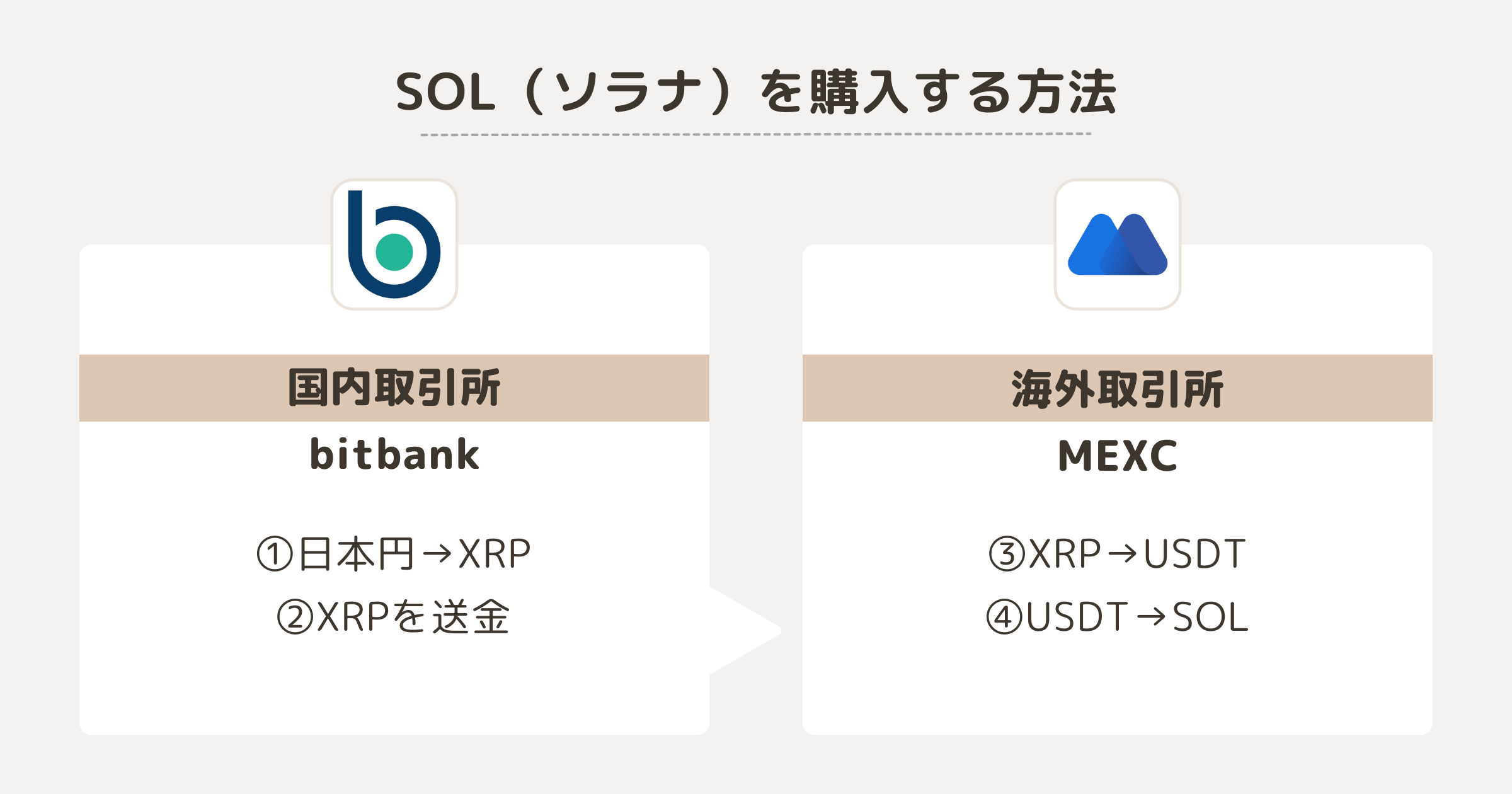 SOL（ソラナ）を購入する方法

国内取引所

bitbank

①日本円→XRP
②XRPを送金

海外取引所

MEXC

③XRP→USDT
④USDT→SOL